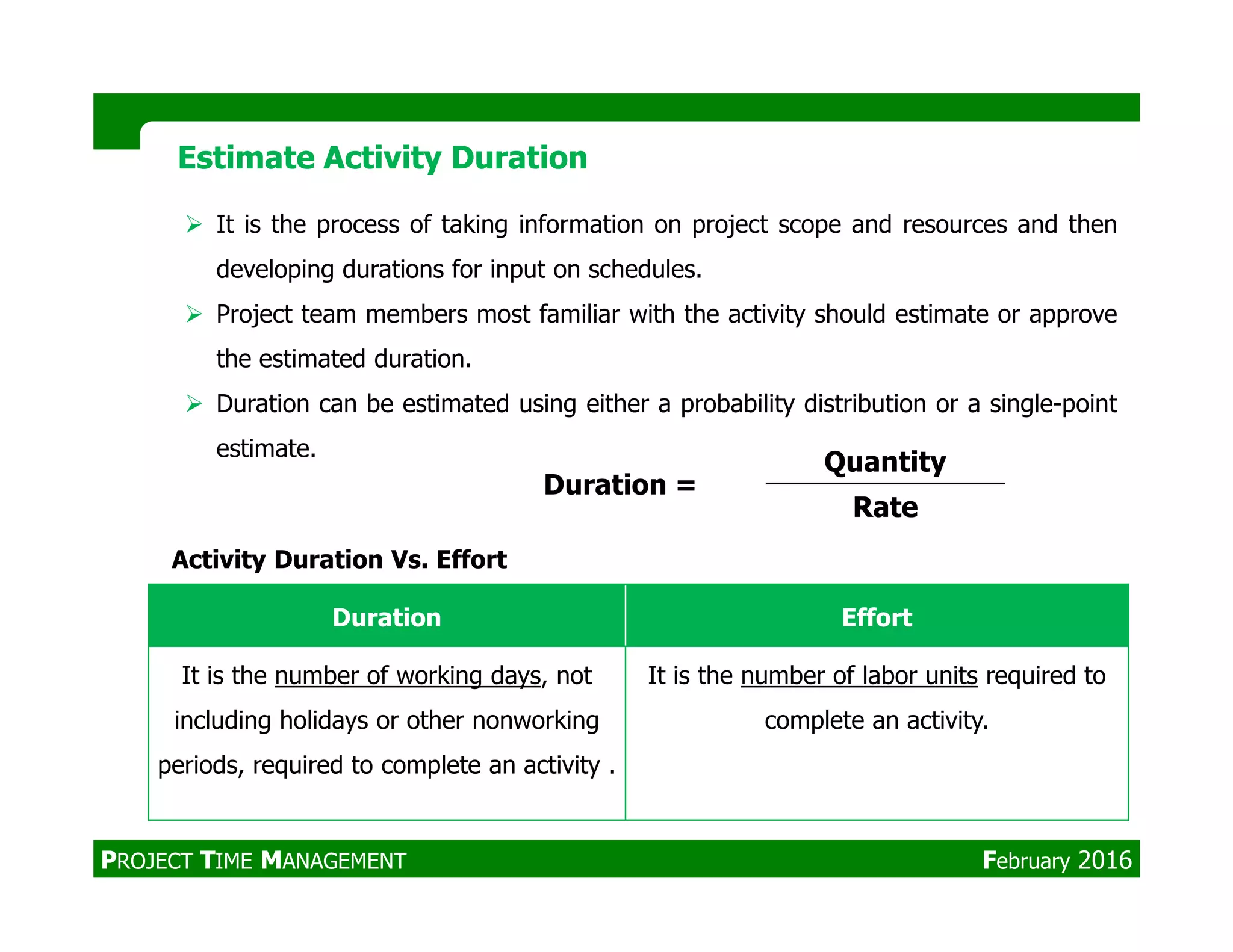 Estimate Activity Duration

➢ It is the process of taking information on project scope and resources and then developing durations for input on schedules.

➢ Project team members most familiar with the activity should estimate or approve the estimated duration.

➢ Duration can be estimated using either a probability distribution or a single-point estimate.

$\text{Duration} = \frac{\text{Quantity}}{\text{Rate}}$

Activity Duration Vs. Effort

| Duration | Effort |
|---|---|
| It is the number of working days, not including holidays or other nonworking periods, required to complete an activity . | It is the number of labor units required to complete an activity. |

PROJECT TIME MANAGEMENT

February 2016